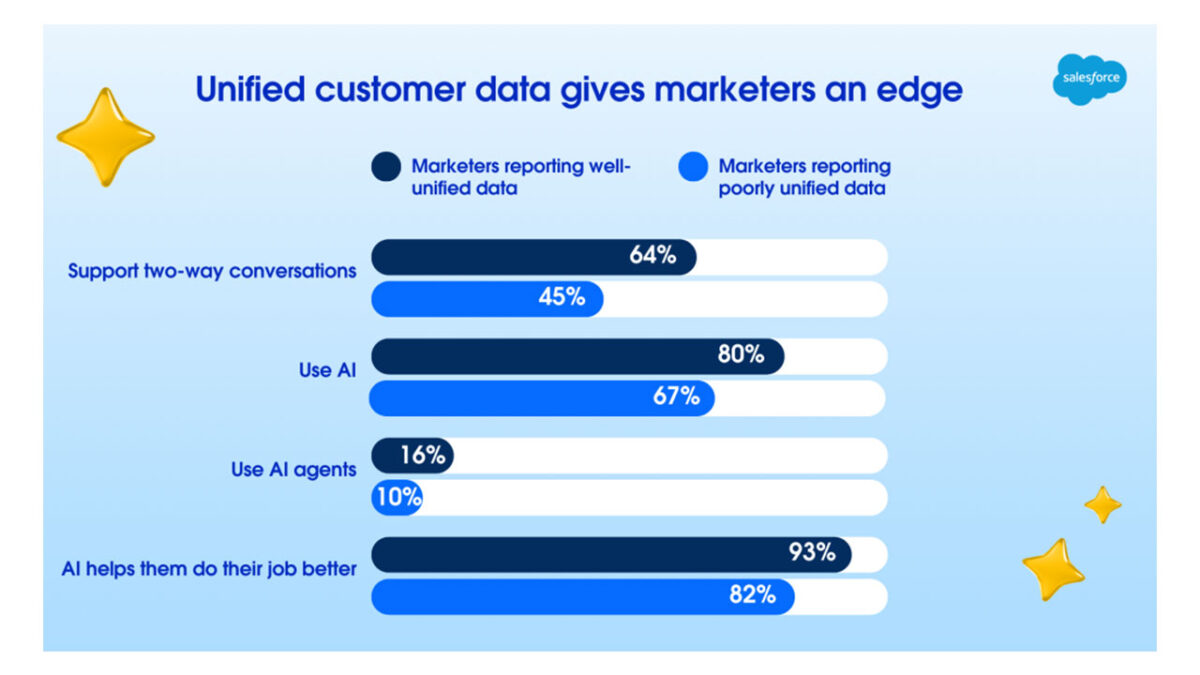 Unified customer data gives marketers an edge

salesforce

Marketers reporting well-unified data

Marketers reporting poorly unified data

Support two-way conversations
64%
45%

Use AI
80%
67%

Use AI agents
16%
10%

AI helps them do their job better
93%
82%